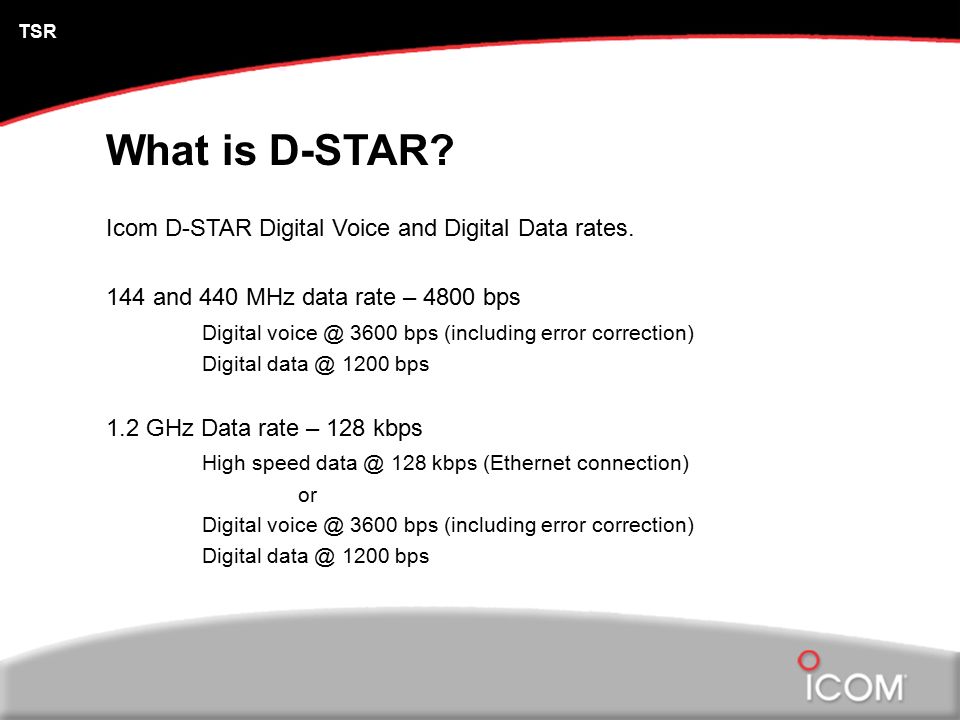 TSR

What is D-STAR?

Icom D-STAR Digital Voice and Digital Data rates.

144 and 440 MHz data rate – 4800 bps

Digital voice @ 3600 bps (including error correction)

Digital data @ 1200 bps

1.2 GHz Data rate – 128 kbps

High speed data @ 128 kbps (Ethernet connection)

or

Digital voice @ 3600 bps (including error correction)

Digital data @ 1200 bps

ICOM